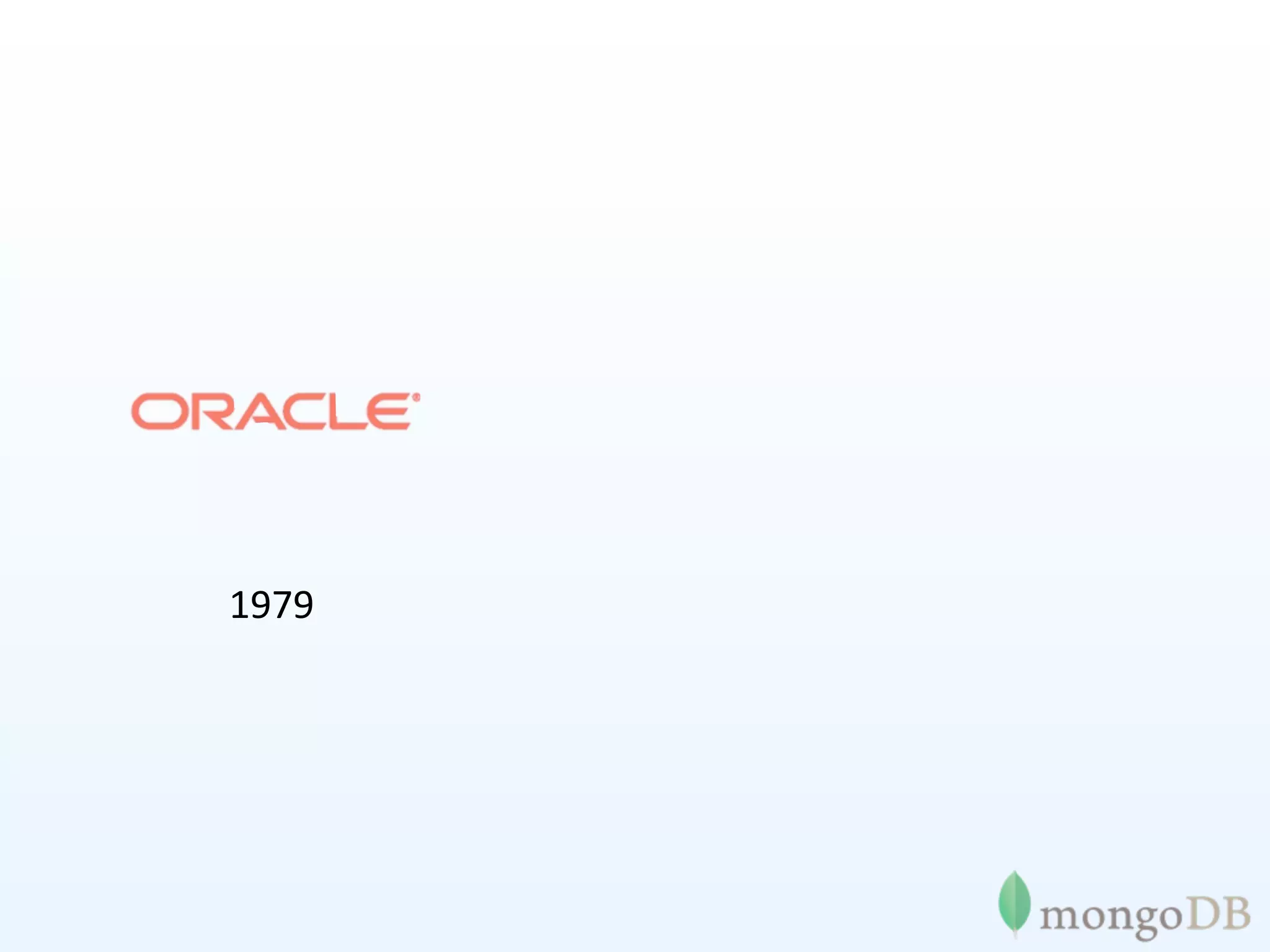 ORACLE®

1979

mongoDB